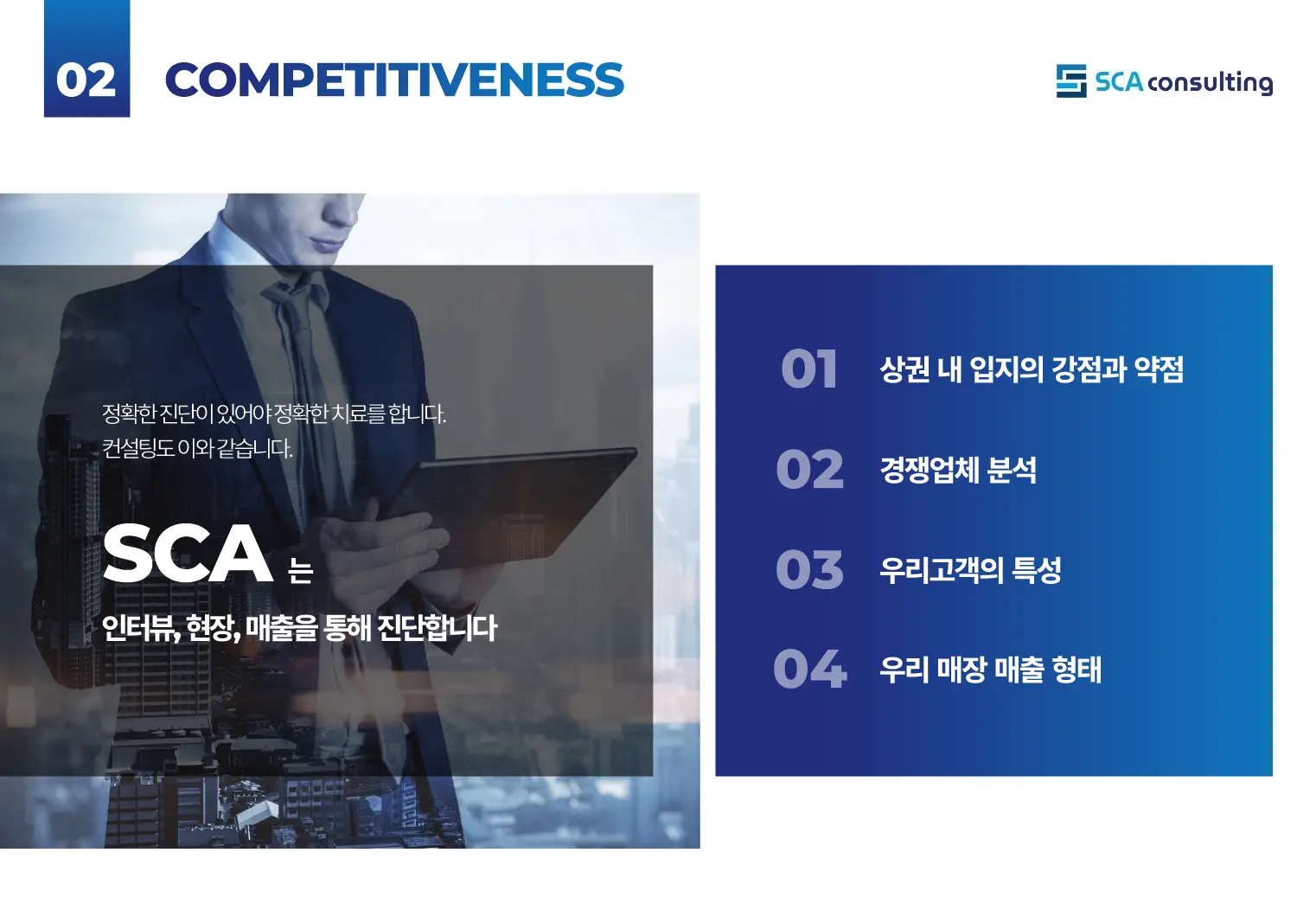 02 COMPETITIVENESS

SCA consulting

정확한 진단이 있어야 정확한 치료를 합니다.
컨설팅도 이와 같습니다.

SCA 는

인터뷰, 현장, 매출을 통해 진단합니다

01 상권 내 입지의 강점과 약점

02 경쟁업체 분석

03 우리고객의 특성

04 우리 매장 매출 형태